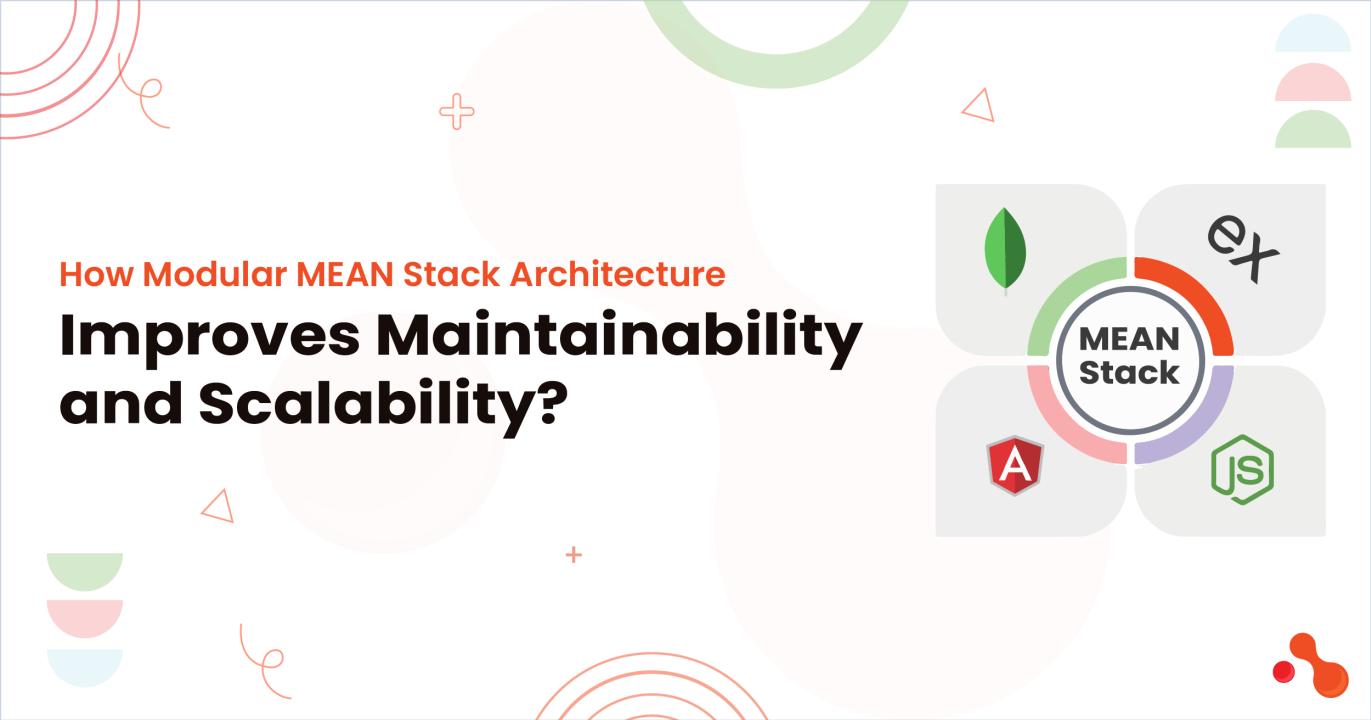 How Modular MEAN Stack Architecture

Improves Maintainability and Scalability?

ex

MEAN Stack

A

JS